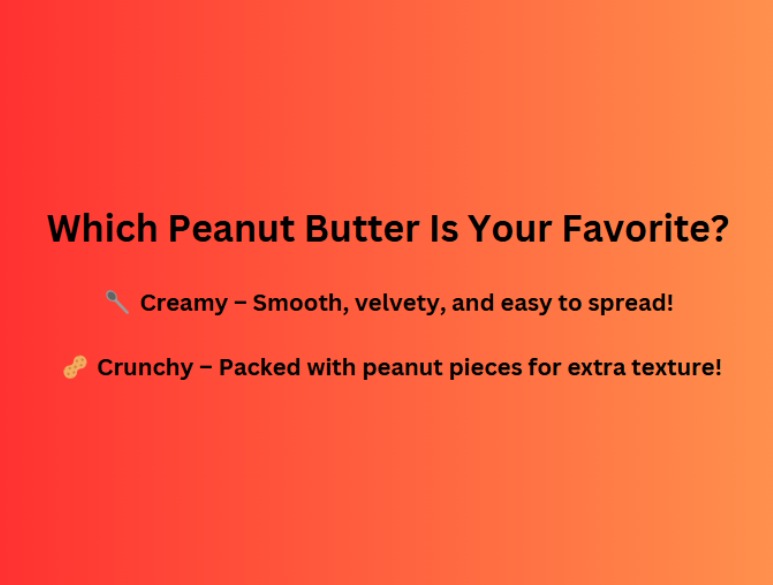 Which Peanut Butter Is Your Favorite?

🥄 Creamy – Smooth, velvety, and easy to spread!

🥜 Crunchy – Packed with peanut pieces for extra texture!